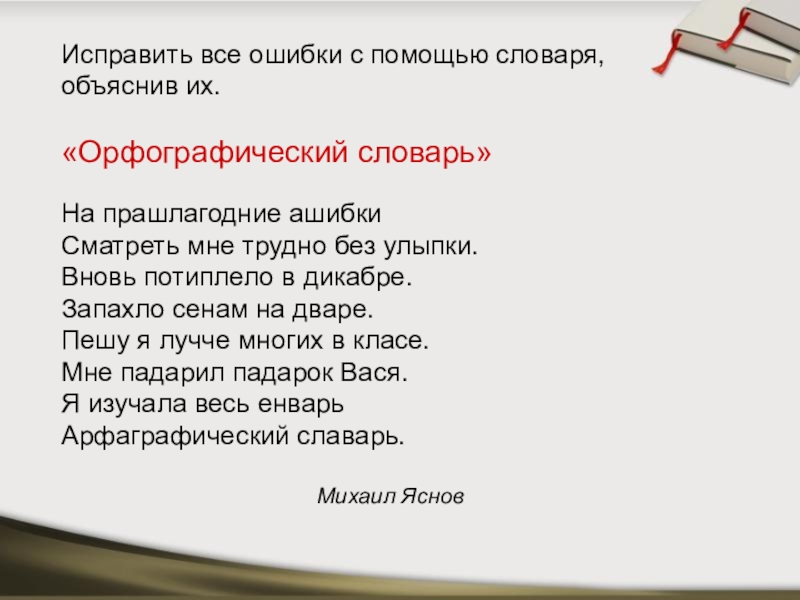 Исправить все ошибки с помощью словаря, объяснив их.

«Орфографический словарь»

На прашлагодние ашибки
Сматреть мне трудно без улыпки.
Вновь потиплело в дикабре.
Запахло сенам на дваре.
Пешу я лучче многих в класе.
Мне падарил падарок Вася.
Я изучала весь енварь
Арфаграфический славарь.

Михаил Яснов